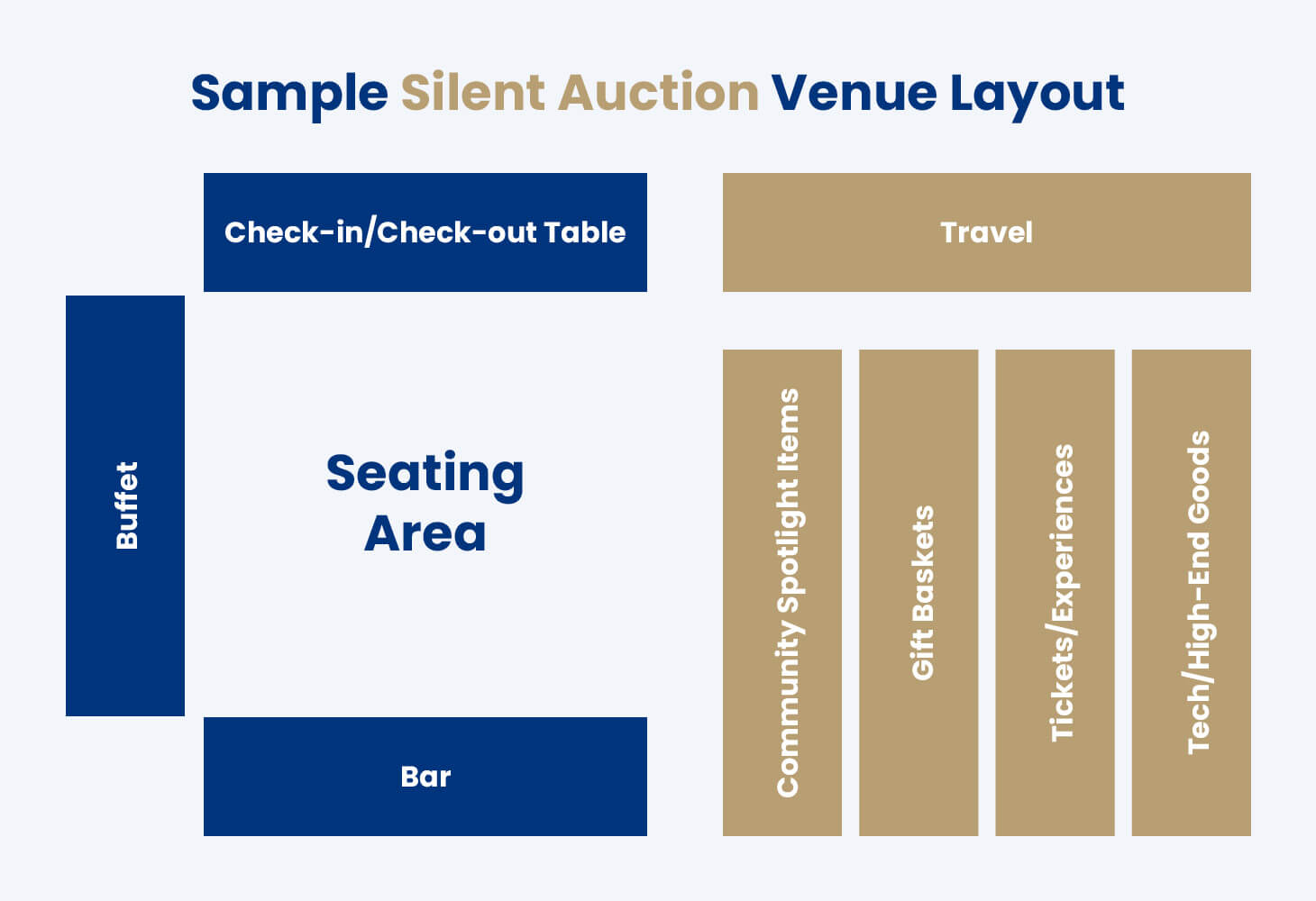 Sample Silent Auction Venue Layout

Check-in/Check-out Table

Travel

Buffet

Seating Area

Community Spotlight Items

Gift Baskets

Tickets/Experiences

Tech/High-End Goods

Bar